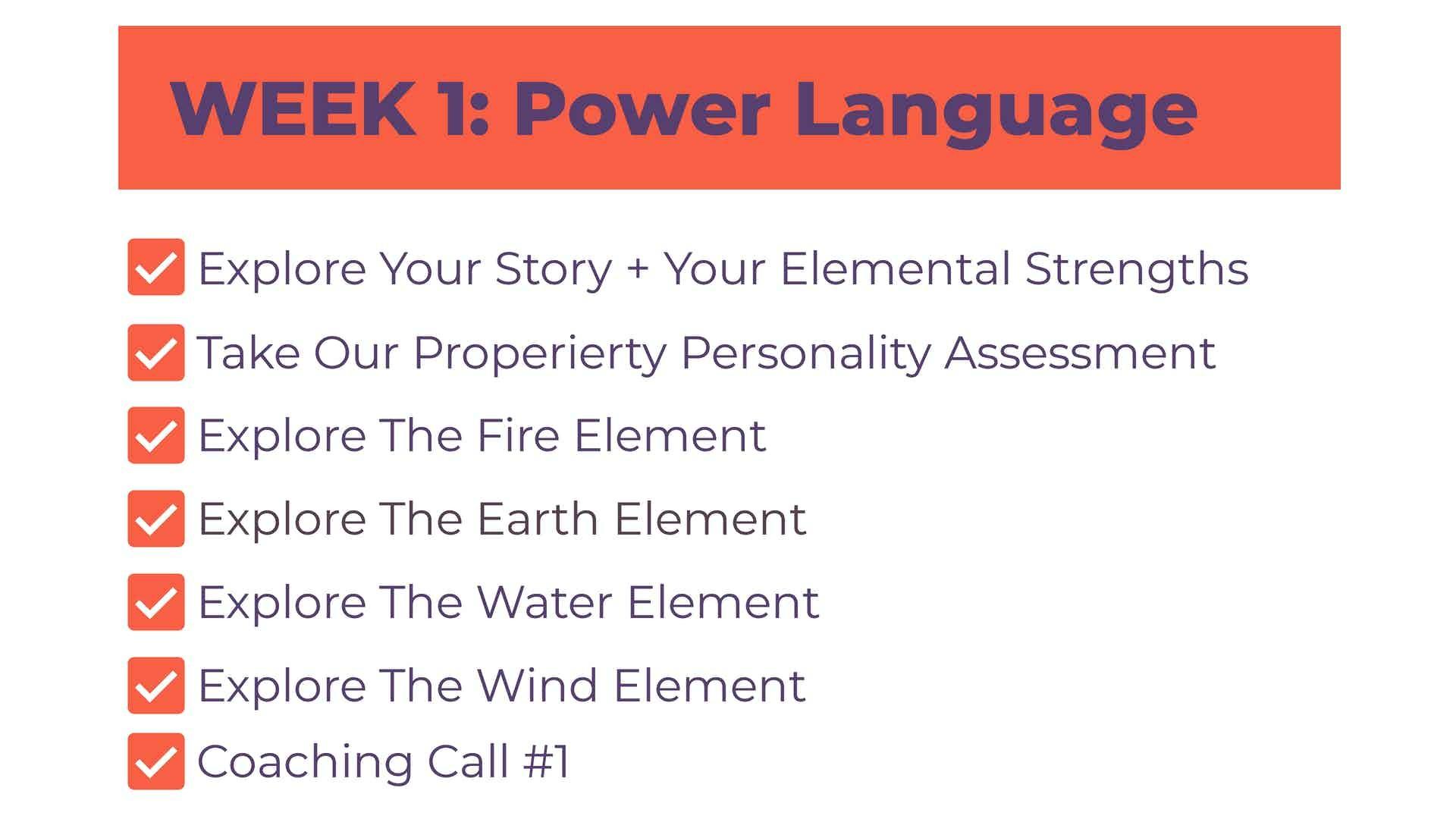 WEEK 1: Power Language

Explore Your Story + Your Elemental Strengths

Take Our Properierty Personality Assessment

Explore The Fire Element

Explore The Earth Element

Explore The Water Element

Explore The Wind Element

Coaching Call #1